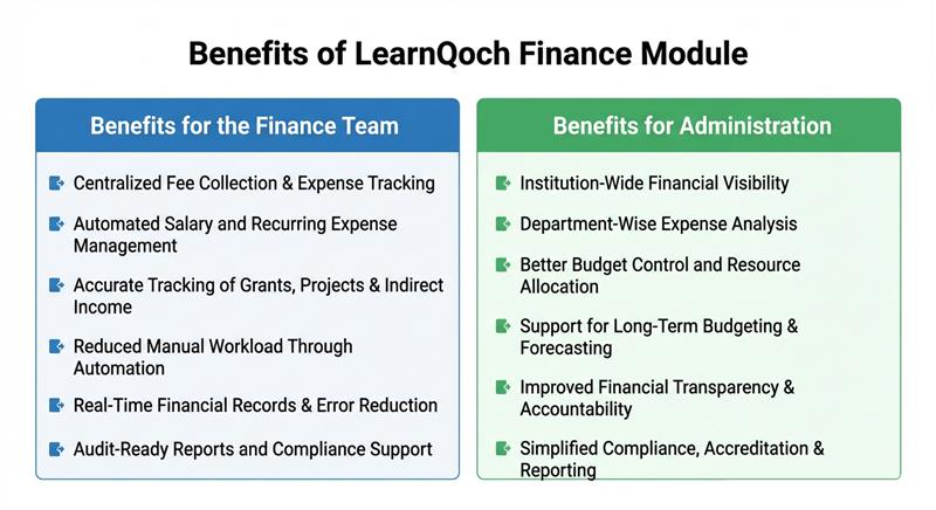 Benefits of LearnQoch Finance Module

Benefits for the Finance Team

Centralized Fee Collection & Expense Tracking

Automated Salary and Recurring Expense Management

Accurate Tracking of Grants, Projects & Indirect Income

Reduced Manual Workload Through Automation

Real-Time Financial Records & Error Reduction

Audit-Ready Reports and Compliance Support

Benefits for Administration

Institution-Wide Financial Visibility

Department-Wise Expense Analysis

Better Budget Control and Resource Allocation

Support for Long-Term Budgeting & Forecasting

Improved Financial Transparency & Accountability

Simplified Compliance, Accreditation & Reporting